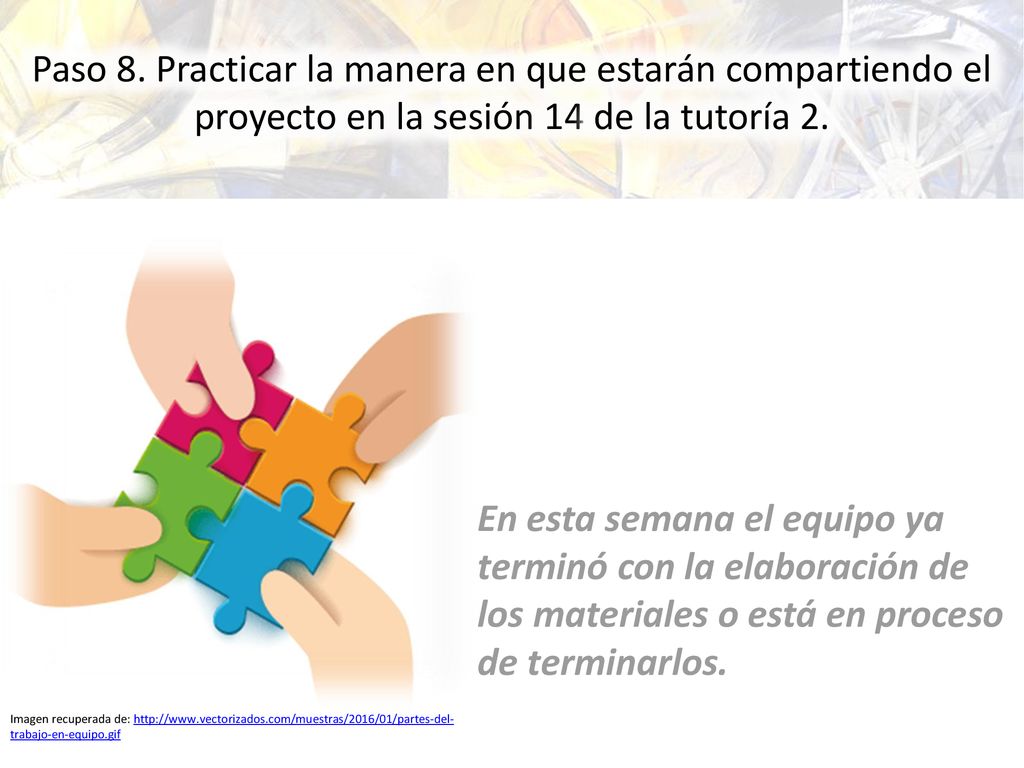 Paso 8. Practicar la manera en que estarán compartiendo el proyecto en la sesión 14 de la tutoría 2.

En esta semana el equipo ya terminó con la elaboración de los materiales o está en proceso de terminarlos.

Imagen recuperada de: http://www.vectorizados.com/muestras/2016/01/partes-del-trabajo-en-equipo.gif